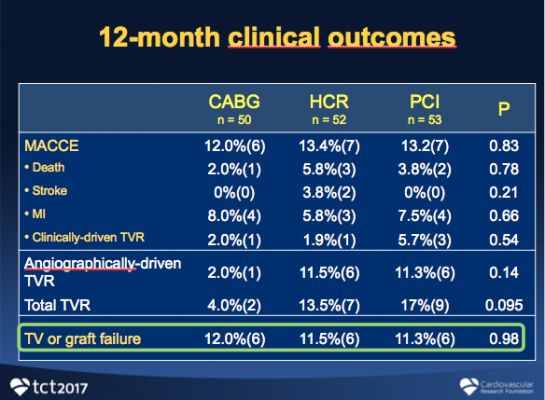 12-month clinical outcomes

| | CABG n = 50 | HCR n = 52 | PCI n = 53 | P |
|---|---|---|---|---|
| MACCE | 12.0%(6) | 13.4%(7) | 13.2(7) | 0.83 |
| • Death | 2.0%(1) | 5.8%(3) | 3.8%(2) | 0.78 |
| • Stroke | 0%(0) | 3.8%(2) | 0%(0) | 0.21 |
| • MI | 8.0%(4) | 5.8%(3) | 7.5%(4) | 0.66 |
| • Clinically-driven TVR | 2.0%(1) | 1.9%(1) | 5.7%(3) | 0.54 |
| Angiographically-driven TVR | 2.0%(1) | 11.5%(6) | 11.3%(6) | 0.14 |
| Total TVR | 4.0%(2) | 13.5%(7) | 17%(9) | 0.095 |
| TV or graft failure | 12.0%(6) | 11.5%(6) | 11.3%(6) | 0.98 |

tct2017

Cardiovascular Research Foundation